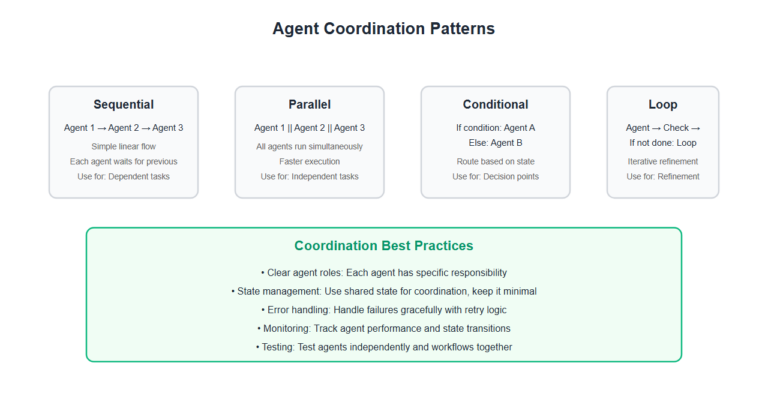 Agent Coordination Patterns

Sequential

Agent 1 → Agent 2 → Agent 3

Simple linear flow

Each agent waits for previous

Use for: Dependent tasks

Parallel

Agent 1 || Agent 2 || Agent 3

All agents run simultaneously

Faster execution

Use for: Independent tasks

Conditional

If condition: Agent A

Else: Agent B

Route based on state

Use for: Decision points

Loop

Agent → Check →

If not done: Loop

Iterative refinement

Use for: Refinement

Coordination Best Practices

• Clear agent roles: Each agent has specific responsibility

• State management: Use shared state for coordination, keep it minimal

• Error handling: Handle failures gracefully with retry logic

• Monitoring: Track agent performance and state transitions

• Testing: Test agents independently and workflows together